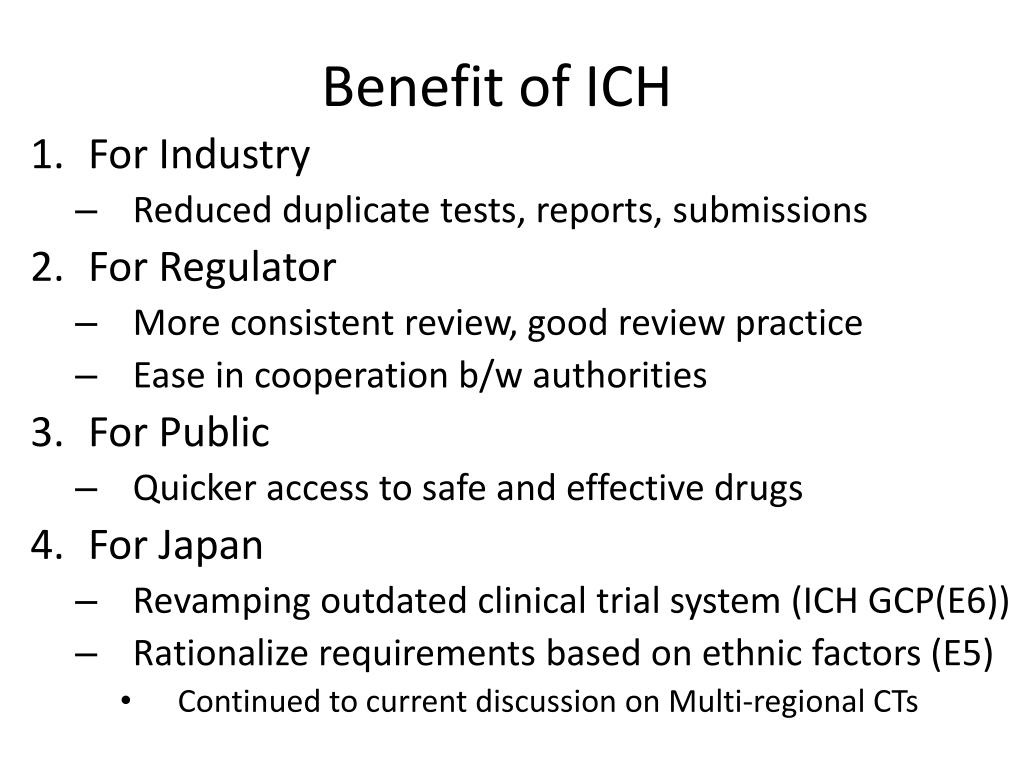 Benefit of ICH

1. For Industry
– Reduced duplicate tests, reports, submissions
2. For Regulator
– More consistent review, good review practice
– Ease in cooperation b/w authorities
3. For Public
– Quicker access to safe and effective drugs
4. For Japan
– Revamping outdated clinical trial system (ICH GCP(E6))
– Rationalize requirements based on ethnic factors (E5)
• Continued to current discussion on Multi-regional CTs